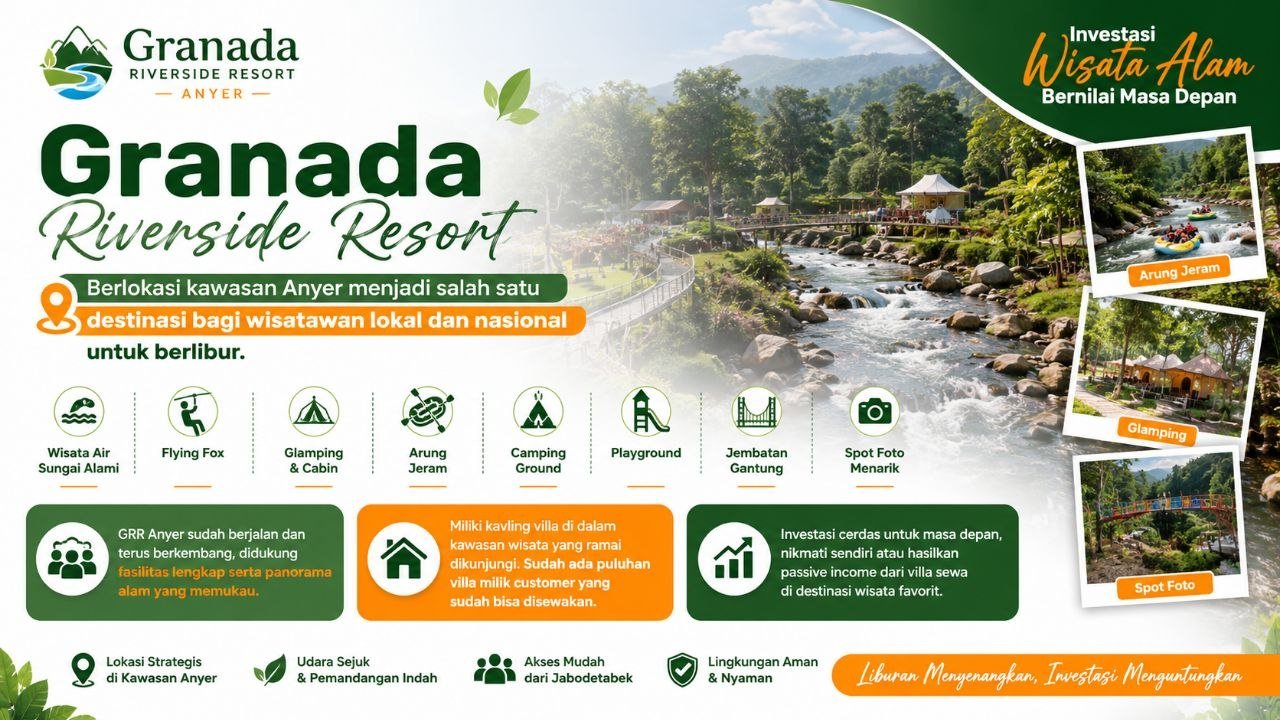 Granada
RIVERSIDE RESORT
— ANYER —

Investasi
Wisata Alam
Bernilai Masa Depan

Granada
Riverside Resort

Berlokasi kawasan Anyer menjadi salah satu destinasi bagi wisatawan lokal dan nasional untuk berlibur.

Wisata Air Sungai Alami

Flying Fox

Glamping & Cabin

Arung Jeram

Camping Ground

Playground

Jembatan Gantung

Spot Foto Menarik

Arung Jeram

Glamping

Spot Foto

GRR Anyer sudah berjalan dan terus berkembang, didukung fasilitas lengkap serta panorama alam yang memukau.

Miliki kavling villa di dalam kawasan wisata yang ramai dikunjungi. Sudah ada puluhan villa milik customer yang sudah bisa disewakan.

Investasi cerdas untuk masa depan, nikmati sendiri atau hasilkan passive income dari villa sewa di destinasi wisata favorit.

Lokasi Strategis di Kawasan Anyer

Udara Sejuk & Pemandangan Indah

Akses Mudah dari Jabodetabek

Lingkungan Aman & Nyaman

Liburan Menyenangkan, Investasi Menguntungkan